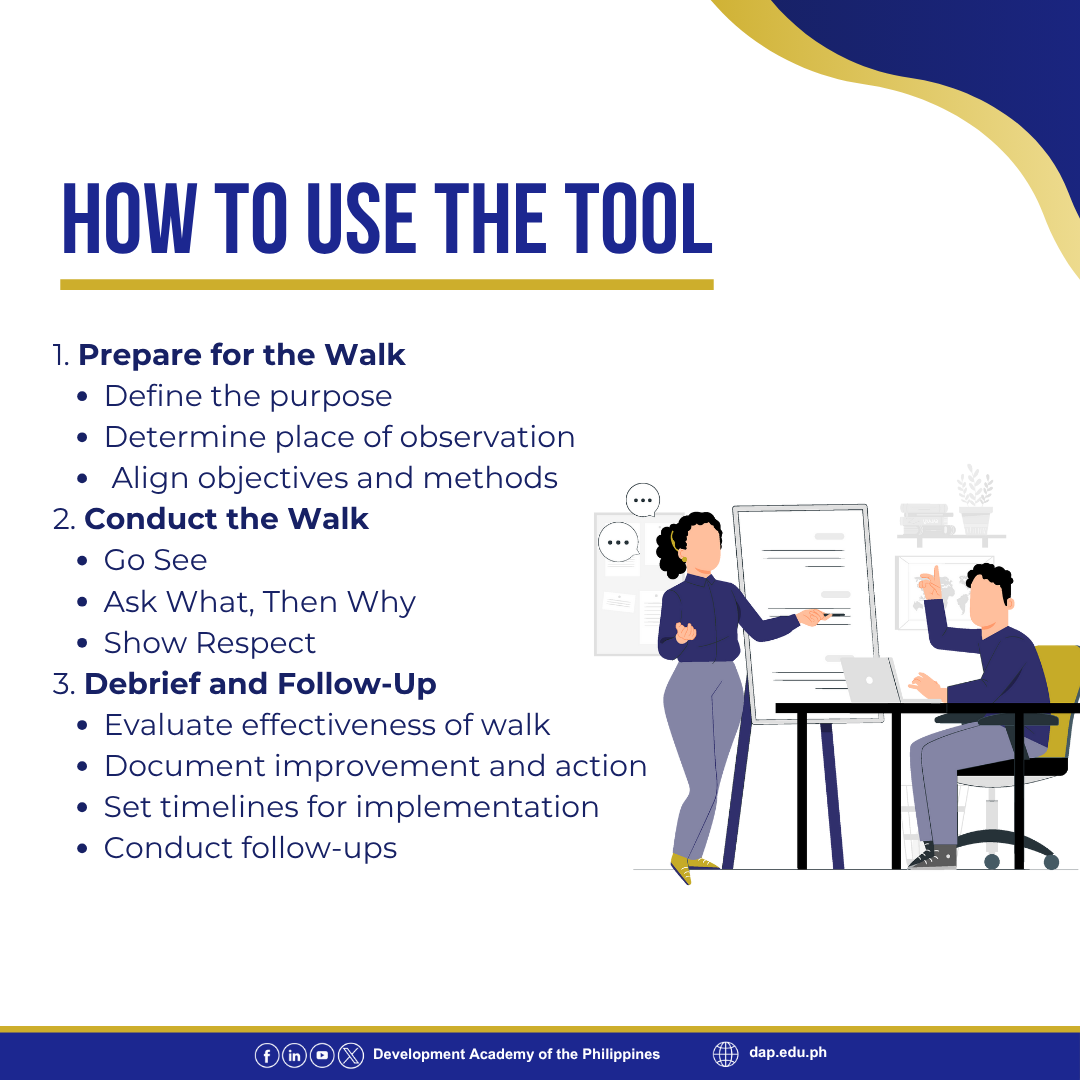 HOW TO USE THE TOOL

1. **Prepare for the Walk**
- Define the purpose
- Determine place of observation
- Align objectives and methods

2. **Conduct the Walk**
- Go See
- Ask What, Then Why
- Show Respect

3. **Debrief and Follow-Up**
- Evaluate effectiveness of walk
- Document improvement and action
- Set timelines for implementation
- Conduct follow-ups

Development Academy of the Philippines

dap.edu.ph